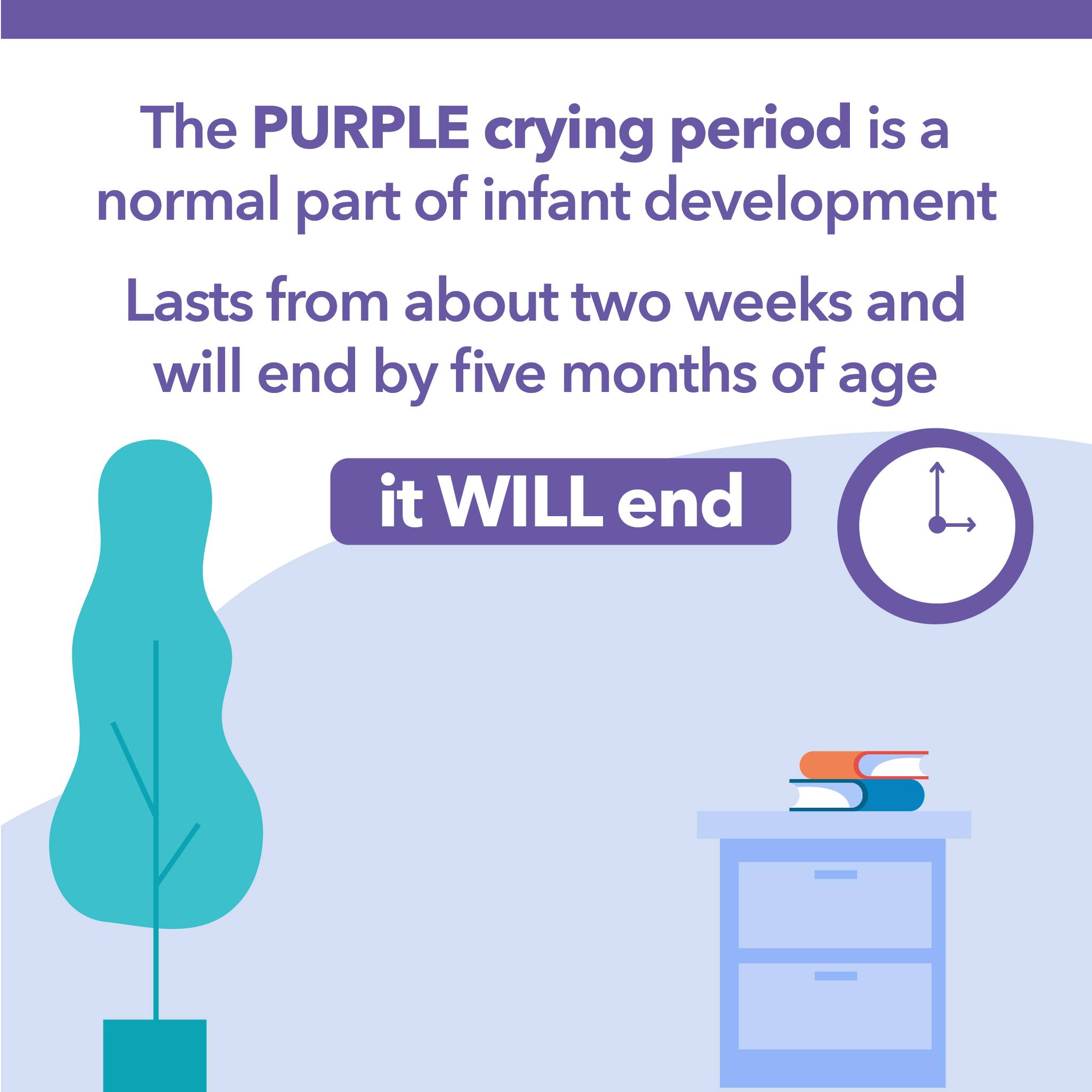 The PURPLE crying period is a normal part of infant development

Lasts from about two weeks and will end by five months of age

it WILL end